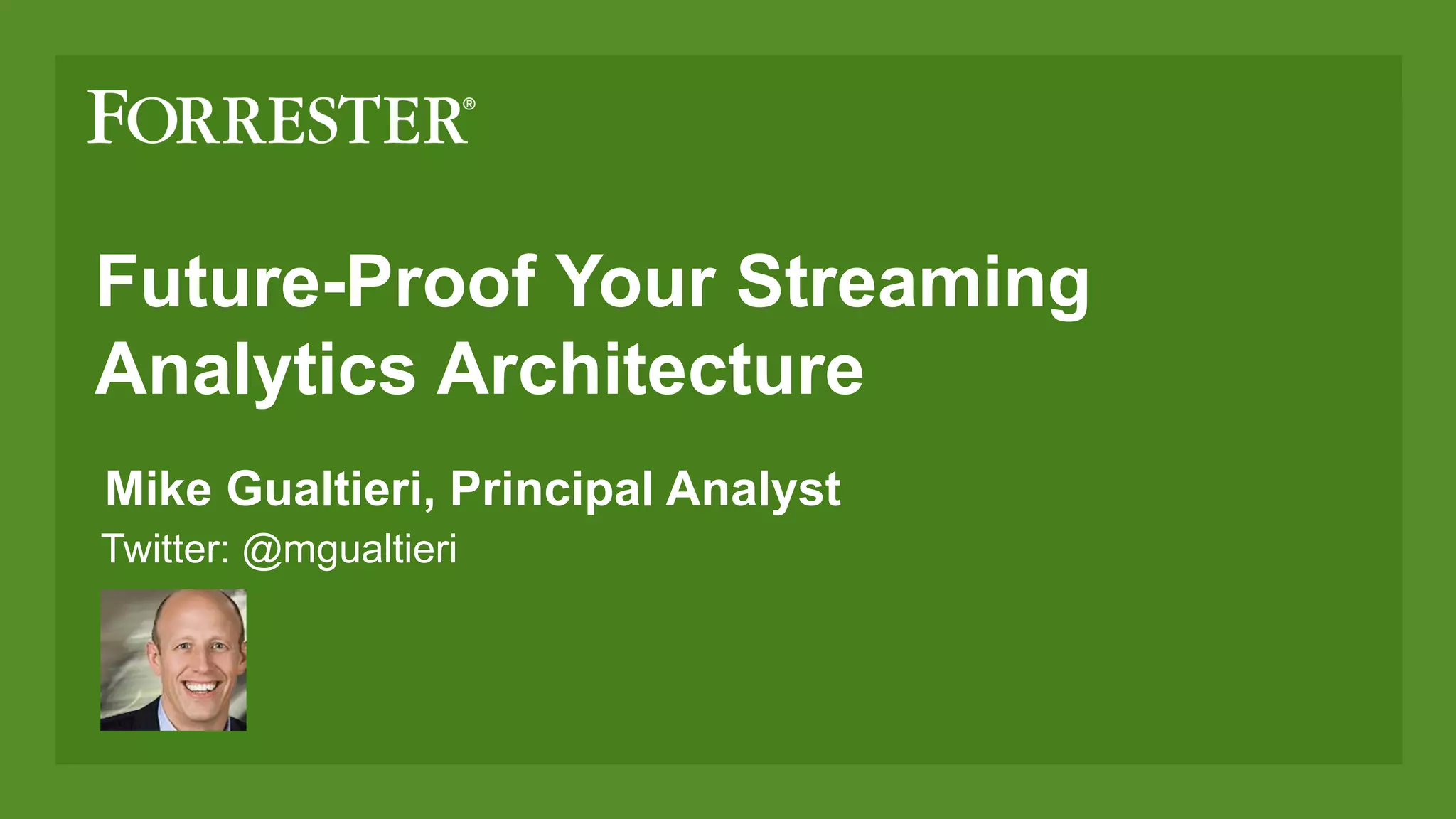 FORRESTER®

Future-Proof Your Streaming Analytics Architecture

Mike Gualtieri, Principal Analyst

Twitter: @mgualtieri